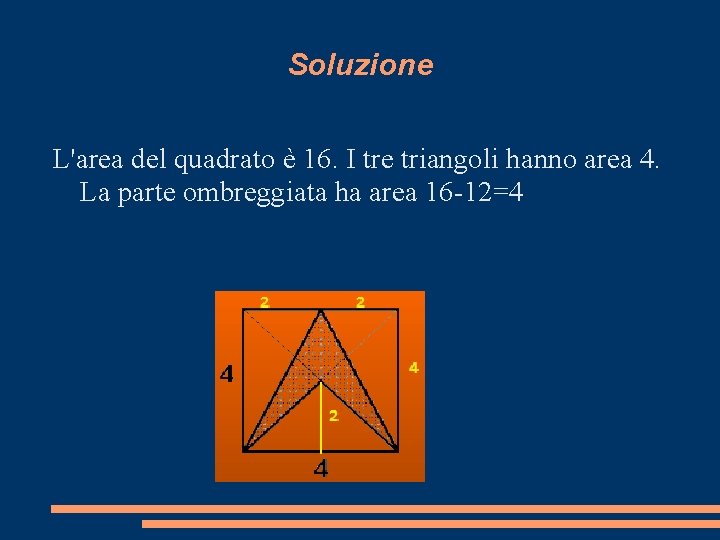 Soluzione

L'area del quadrato è 16. I tre triangoli hanno area 4. La parte ombreggiata ha area 16-12=4

2
2
4
4
2
4